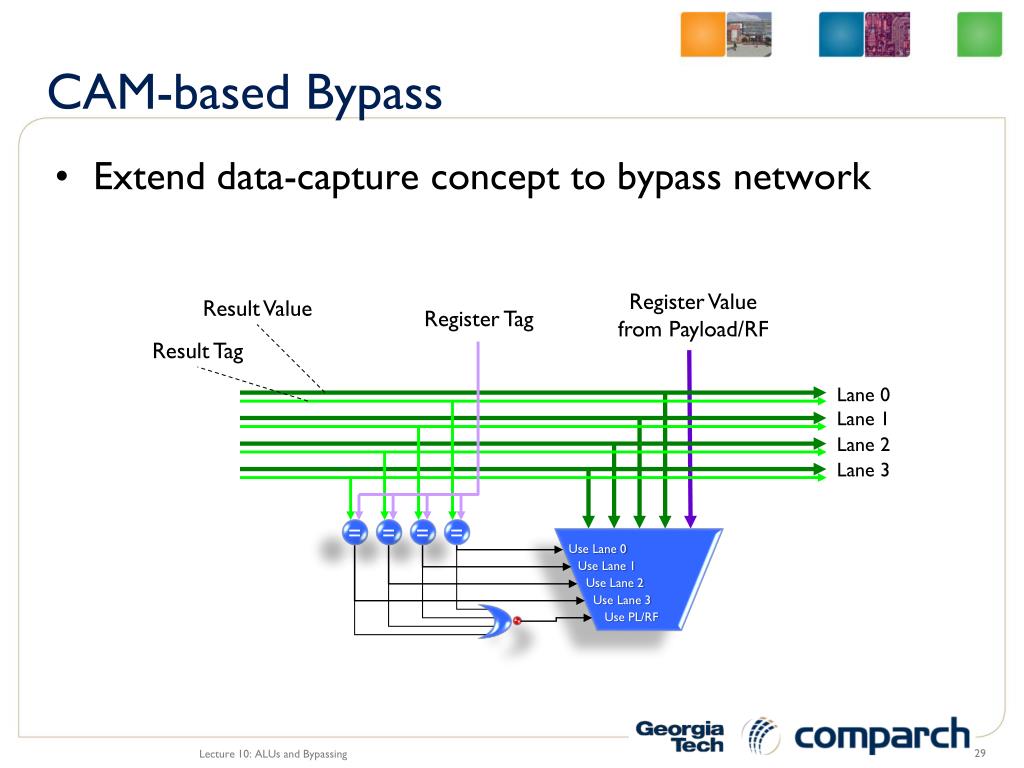 CAM-based Bypass

• Extend data-capture concept to bypass network

Result Value

Result Tag

Register Tag

Register Value from Payload/RF

Lane 0
Lane 1
Lane 2
Lane 3

=
=
=
=

Use Lane 0
Use Lane 1
Use Lane 2
Use Lane 3
Use PL/RF

Lecture 10: ALUs and Bypassing

Georgia Tech

comparch

29